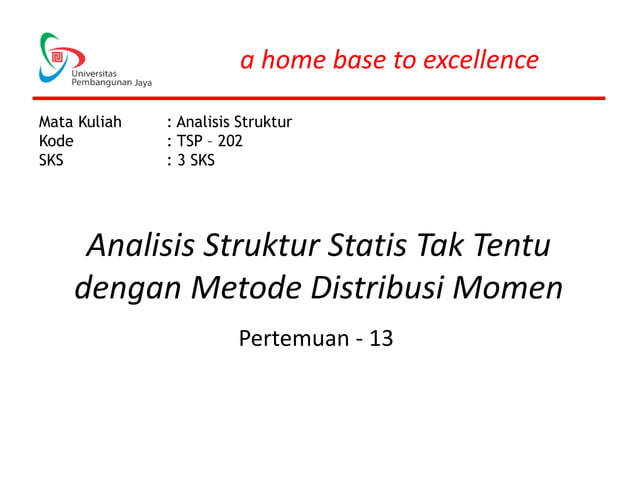 Universitas Pembangunan Jaya

a home base to excellence

Mata Kuliah : Analisis Struktur
Kode : TSP – 202
SKS : 3 SKS

Analisis Struktur Statis Tak Tentu dengan Metode Distribusi Momen

Pertemuan - 13